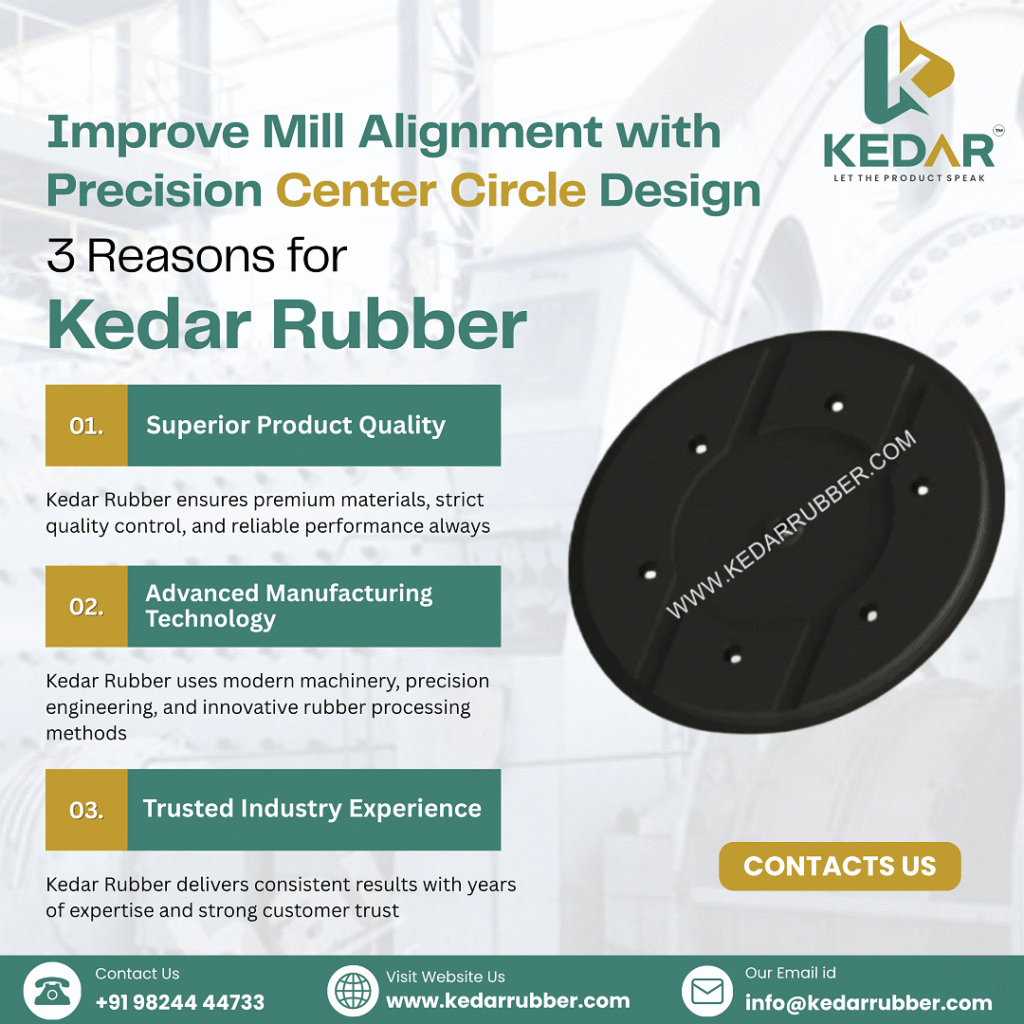 KEDAR™
LET THE PRODUCT SPEAK

Improve Mill Alignment with Precision Center Circle Design

3 Reasons for
Kedar Rubber

01. Superior Product Quality

Kedar Rubber ensures premium materials, strict quality control, and reliable performance always

02. Advanced Manufacturing Technology

Kedar Rubber uses modern machinery, precision engineering, and innovative rubber processing methods

03. Trusted Industry Experience

Kedar Rubber delivers consistent results with years of expertise and strong customer trust

WWW.KEDARRUBBER.COM

CONTACTS US

Contact Us
+91 98244 44733

Visit Website Us
www.kedarrubber.com

Our Email id
info@kedarrubber.com